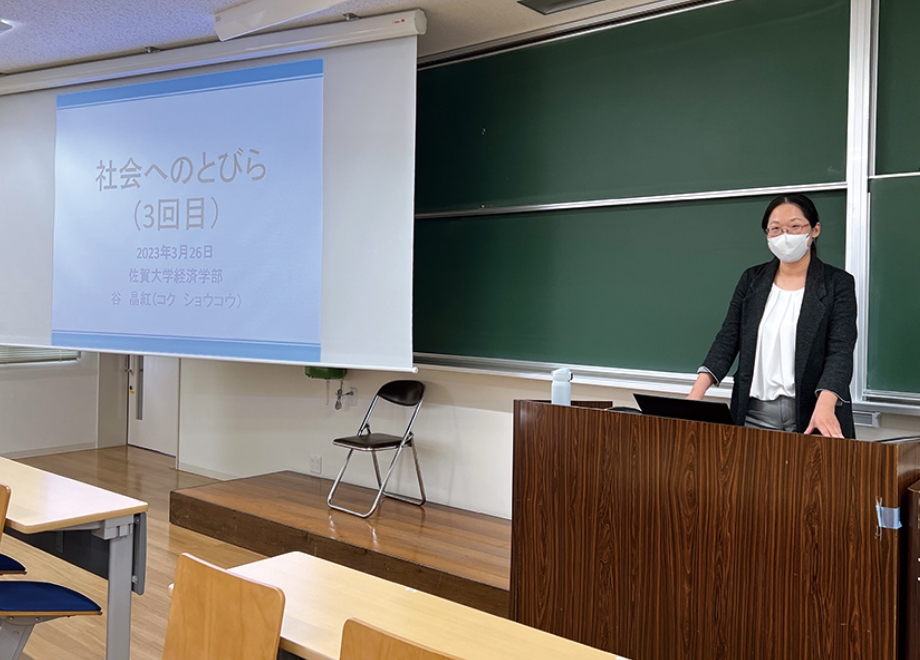 社会へのとびら
(3回目)

2023年3月26日
佐賀大学経済学部
谷　晶紅(コク　ショウコウ)